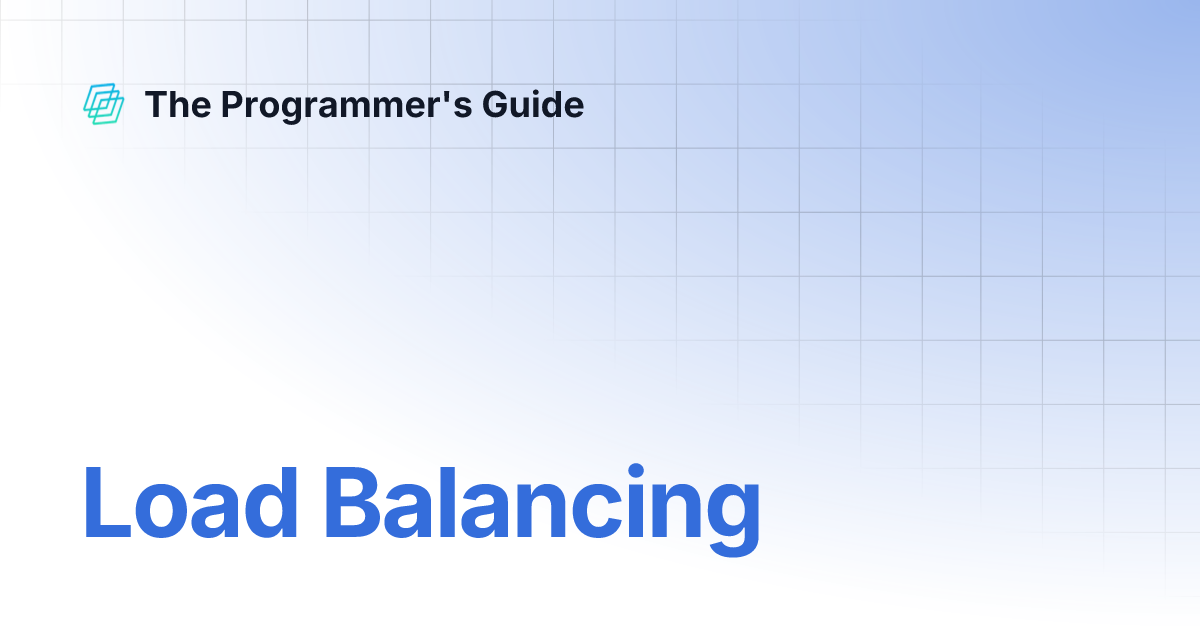 The Programmer's Guide

Load Balancing